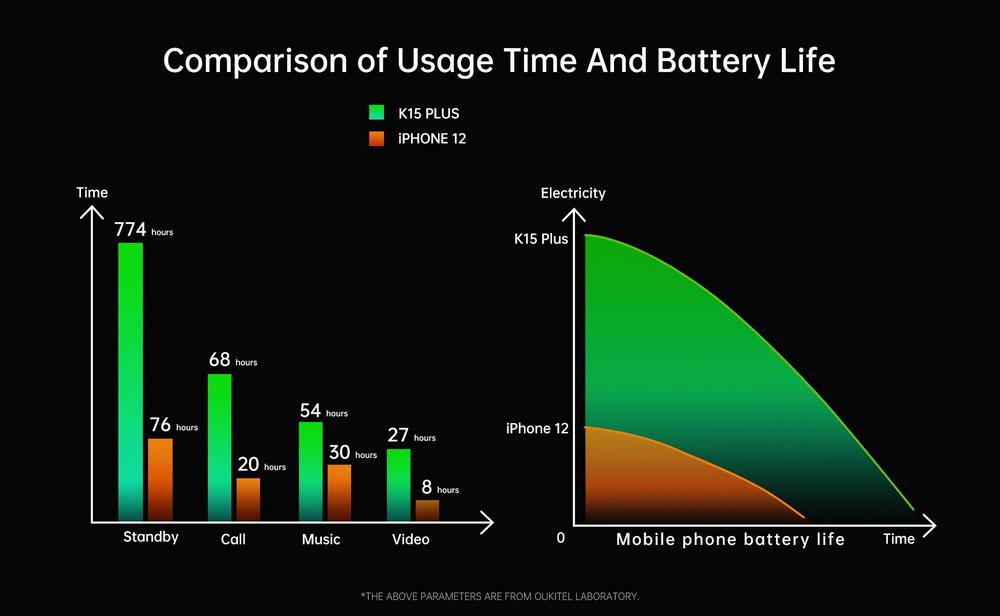 Comparison of Usage Time And Battery Life

K15 PLUS
iPHONE 12

Time

774 hours
76 hours
68 hours
20 hours
54 hours
30 hours
27 hours
8 hours

Standby Call Music Video

Electricity
K15 Plus
iPhone 12
0
Mobile phone battery life
Time

*THE ABOVE PARAMETERS ARE FROM OUKITEL LABORATORY.